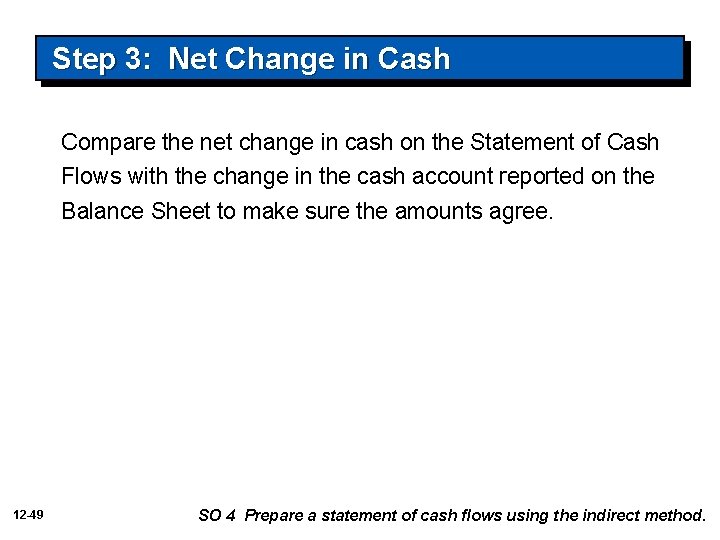 Step 3: Net Change in Cash

Compare the net change in cash on the Statement of Cash Flows with the change in the cash account reported on the Balance Sheet to make sure the amounts agree.

12-49

SO 4 Prepare a statement of cash flows using the indirect method.